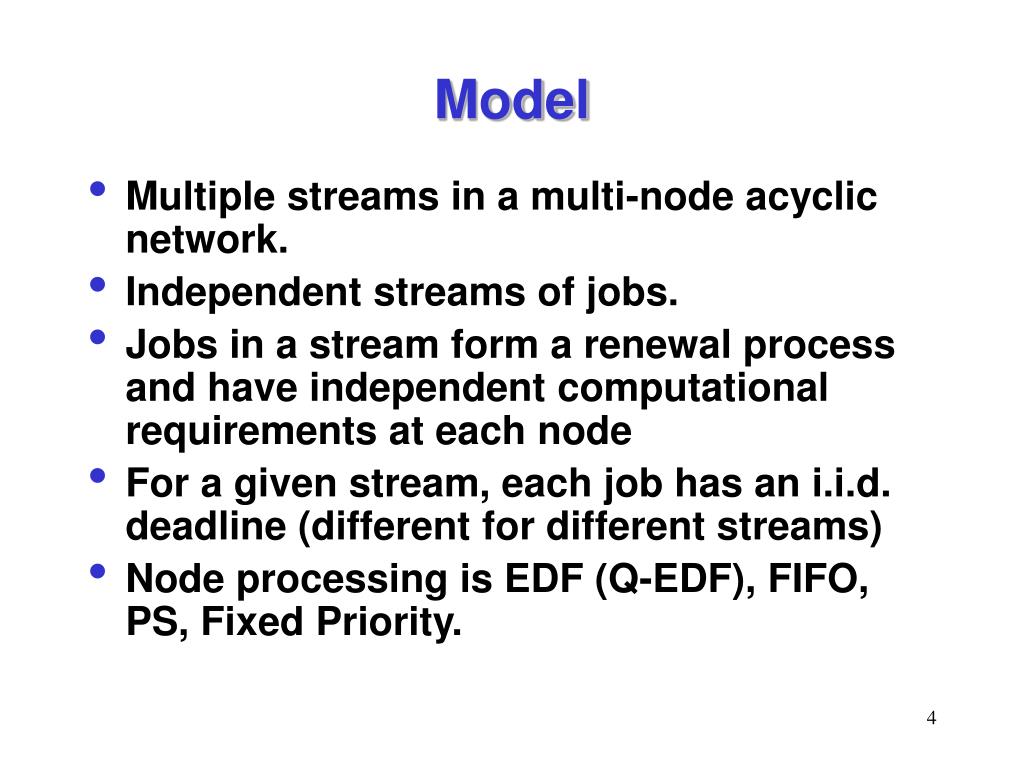 Model

• Multiple streams in a multi-node acyclic network.
• Independent streams of jobs.
• Jobs in a stream form a renewal process and have independent computational requirements at each node
• For a given stream, each job has an i.i.d. deadline (different for different streams)
• Node processing is EDF (Q-EDF), FIFO, PS, Fixed Priority.

4